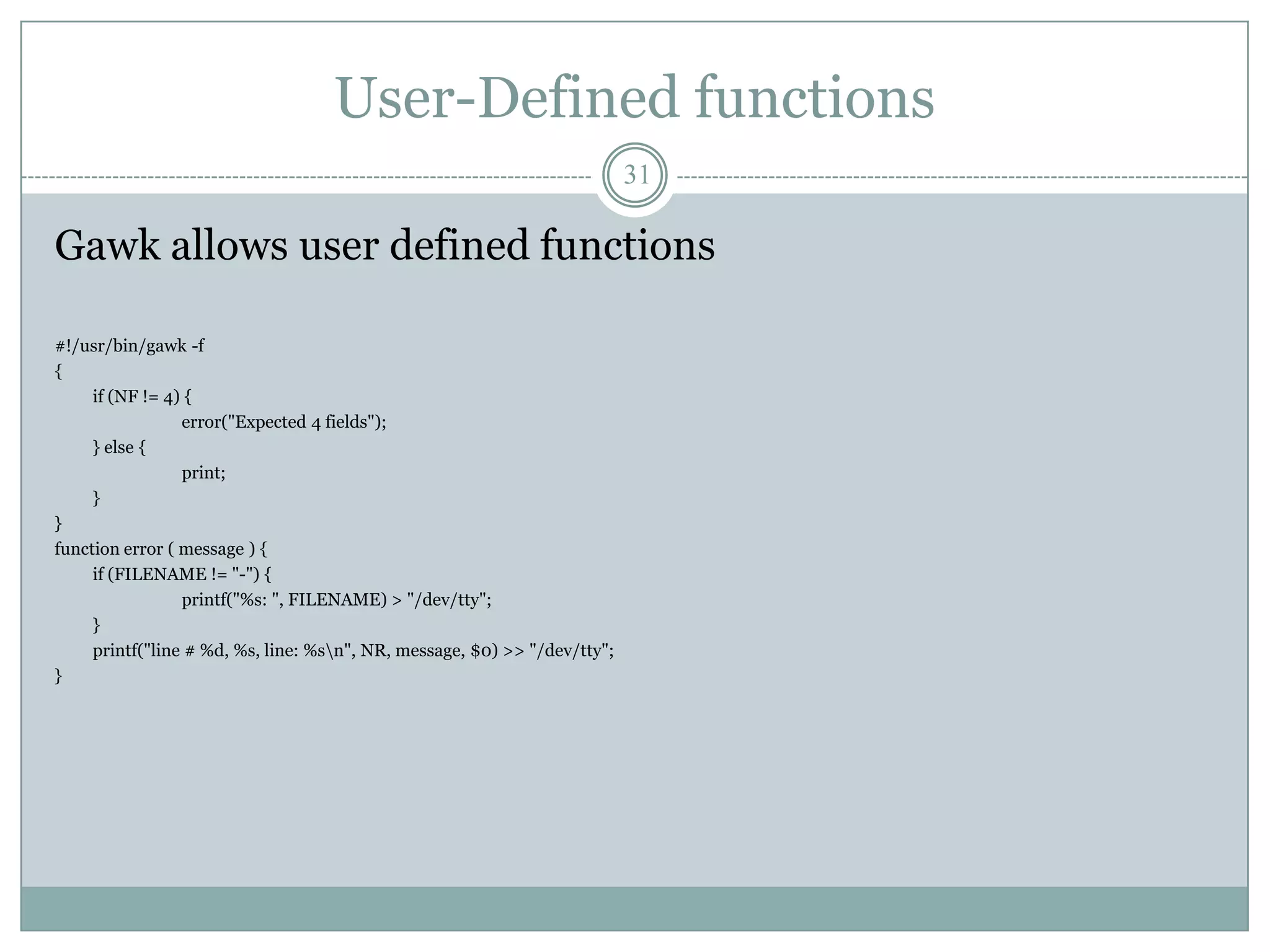 User-Defined functions

31

Gawk allows user defined functions

#!/usr/bin/gawk -f
{
	if (NF != 4) {
		error("Expected 4 fields");
	} else {
		print;
	}
}
function error ( message ) {
	if (FILENAME != "-") {
		printf("%s: ", FILENAME) > "/dev/tty";
	}
	printf("line # %d, %s, line: %s\n", NR, message, $0) >> "/dev/tty";
}